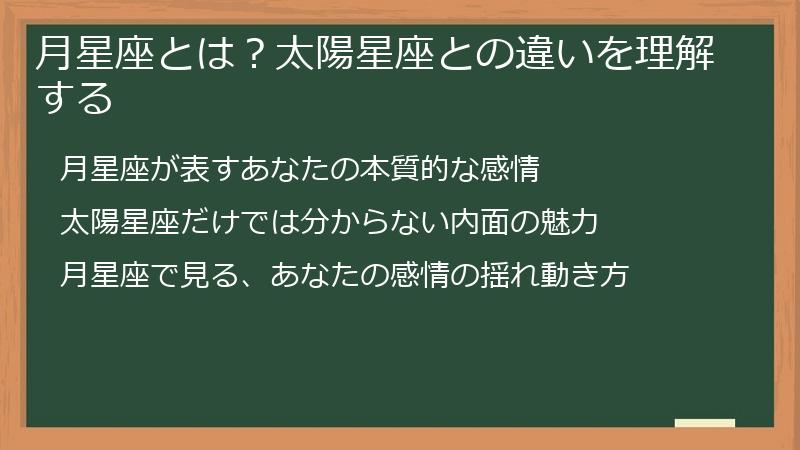 月星座とは？太陽星座との違いを理解する

月星座が表すあなたの本質的な感情

太陽星座だけでは分からない内面の魅力

月星座で見る、あなたの感情の揺れ動き方